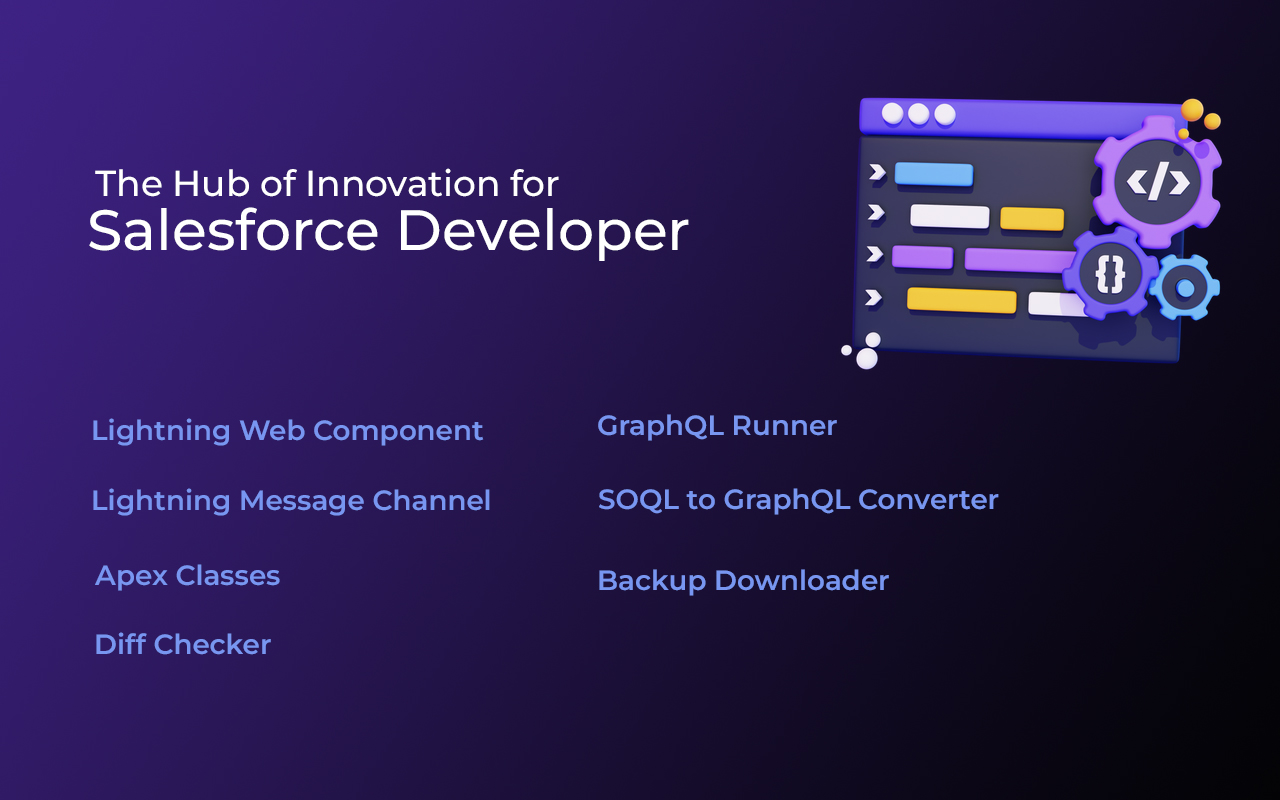 The Hub of Innovation for
Salesforce Developer

</>

{}

Lightning Web Component

Lightning Message Channel

Apex Classes

Diff Checker

GraphQL Runner

SOQL to GraphQL Converter

Backup Downloader